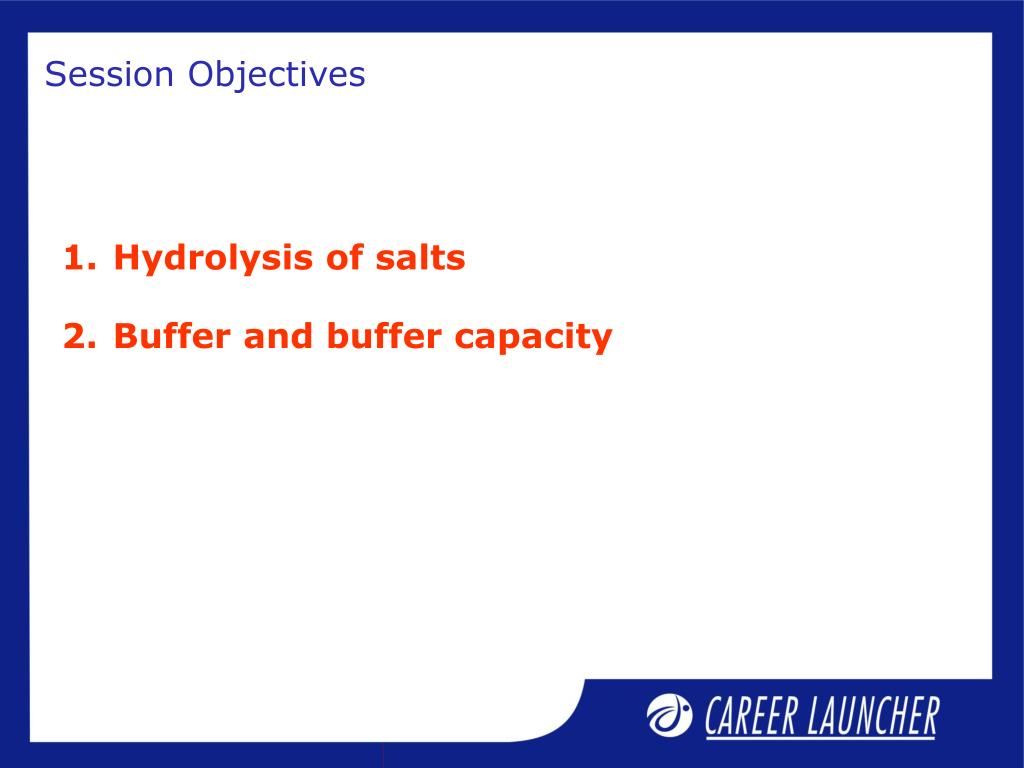 Session Objectives

1. Hydrolysis of salts

2. Buffer and buffer capacity

CAREER LAUNCHER